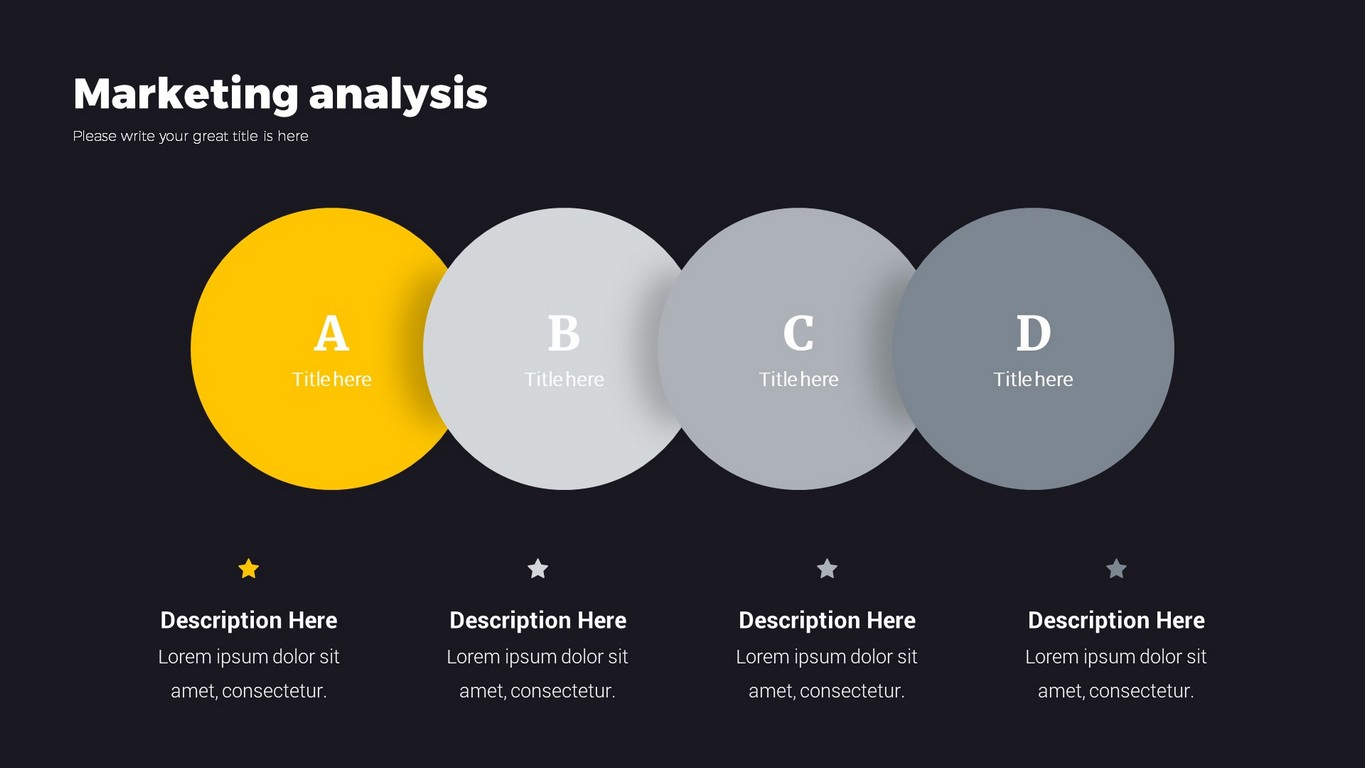 Marketing analysis

Please write your great title is here

A
Title here

B
Title here

C
Title here

D
Title here

Description Here
Lorem ipsum dolor sit amet, consectetur.

Description Here
Lorem ipsum dolor sit amet, consectetur.

Description Here
Lorem ipsum dolor sit amet, consectetur.

Description Here
Lorem ipsum dolor sit amet, consectetur.